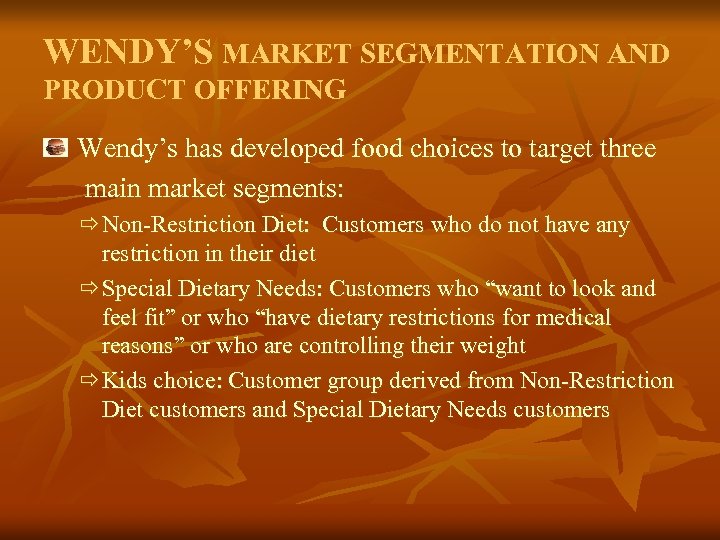 WENDY'S MARKET SEGMENTATION AND PRODUCT OFFERING

Wendy's has developed food choices to target three main market segments:

⇨ Non-Restriction Diet: Customers who do not have any restriction in their diet

⇨ Special Dietary Needs: Customers who "want to look and feel fit" or who "have dietary restrictions for medical reasons" or who are controlling their weight

⇨ Kids choice: Customer group derived from Non-Restriction Diet customers and Special Dietary Needs customers